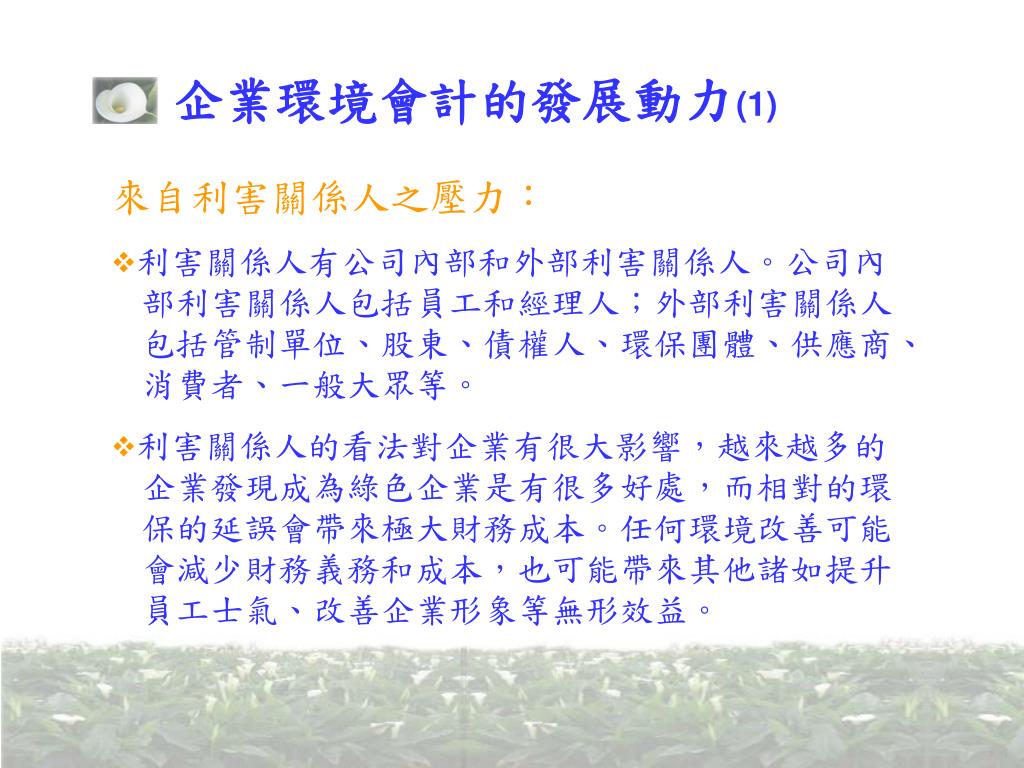 企業環境會計的發展動力(1)

來自利害關係人之壓力：

❖利害關係人有公司內部和外部利害關係人。公司內部利害關係人包括員工和經理人；外部利害關係人包括管制單位、股東、債權人、環保團體、供應商、消費者、一般大眾等。

❖利害關係人的看法對企業有很大影響，越來越多的企業發現成為綠色企業是有很多好處，而相對的環保的延誤會帶來極大財務成本。任何環境改善可能會減少財務義務和成本，也可能帶來其他諸如提升員工士氣、改善企業形象等無形效益。